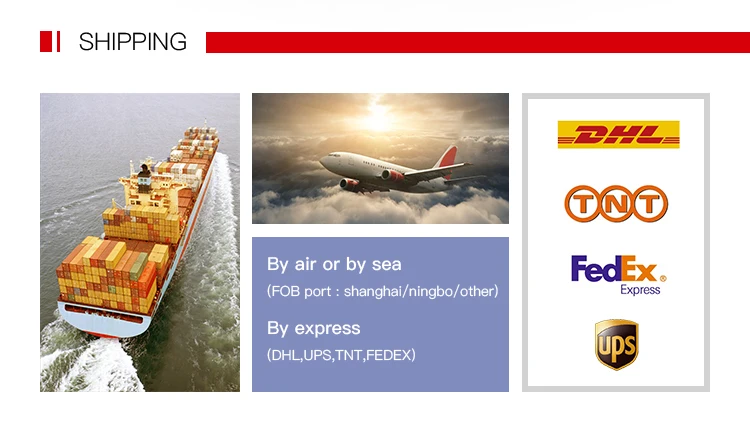 SHIPPING

By air or by sea
(FOB port : shanghai/ningbo/other)

By express
(DHL,UPS,TNT,FEDEX)

DHL

TNT

FedEx
Express

ups